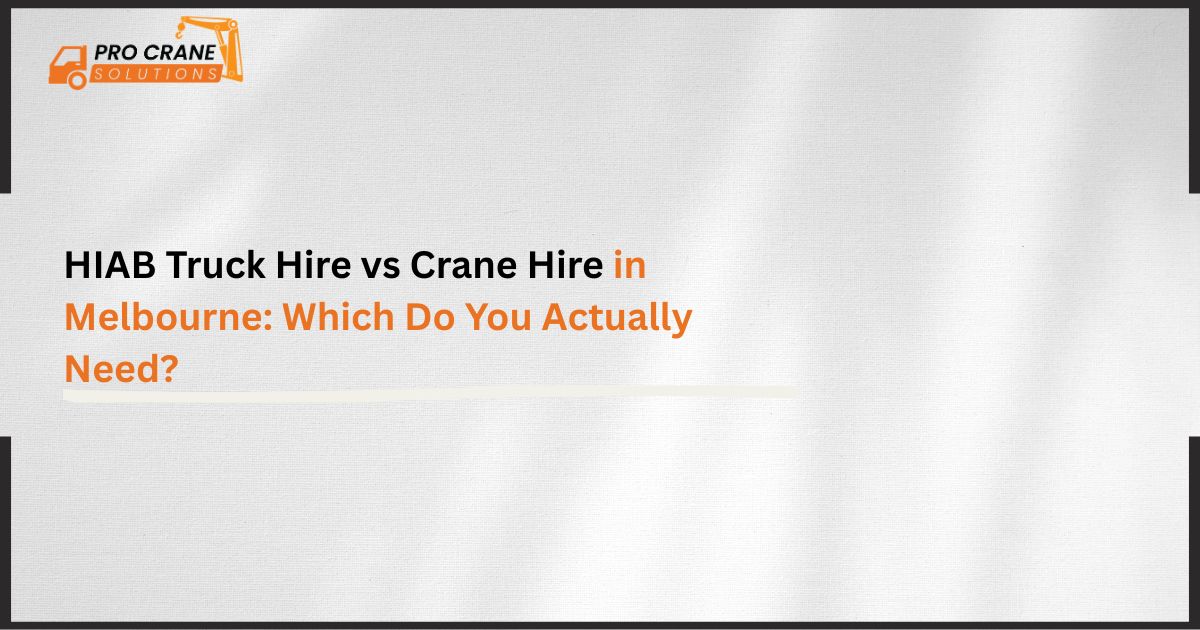 PRO CRANE
SOLUTIONS

HIAB Truck Hire vs Crane Hire in Melbourne: Which Do You Actually Need?